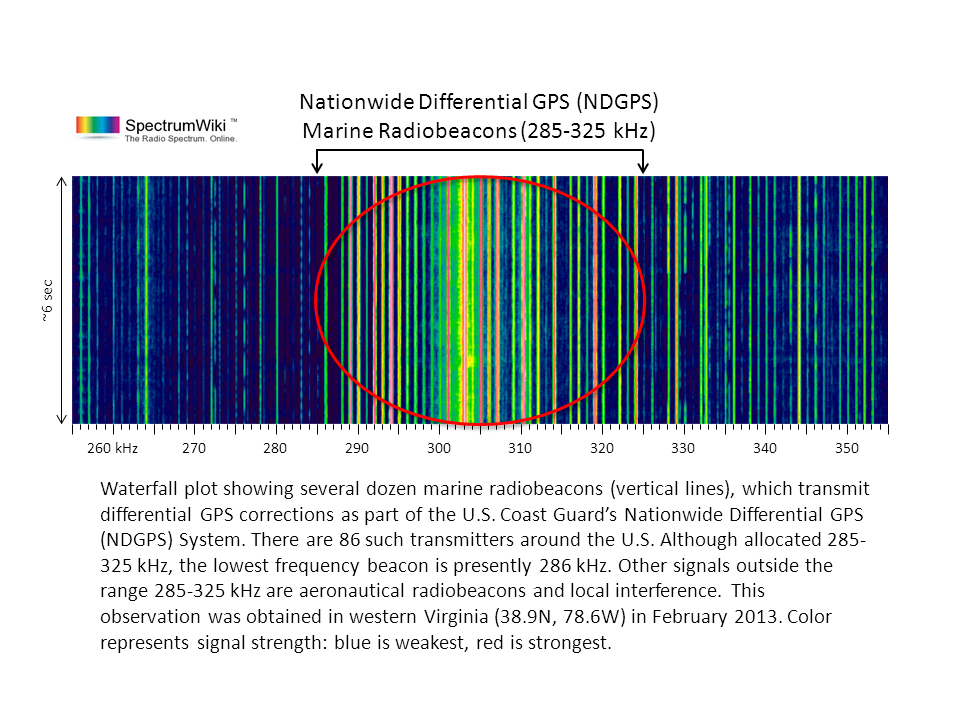 SpectrumWiki ™
The Radio Spectrum. Online.

Nationwide Differential GPS (NDGPS)
Marine Radiobeacons (285-325 kHz)

~6 sec

260 kHz 270 280 290 300 310 320 330 340 350

Waterfall plot showing several dozen marine radiobeacons (vertical lines), which transmit differential GPS corrections as part of the U.S. Coast Guard's Nationwide Differential GPS (NDGPS) System. There are 86 such transmitters around the U.S. Although allocated 285-325 kHz, the lowest frequency beacon is presently 286 kHz. Other signals outside the range 285-325 kHz are aeronautical radiobeacons and local interference. This observation was obtained in western Virginia (38.9N, 78.6W) in February 2013. Color represents signal strength: blue is weakest, red is strongest.